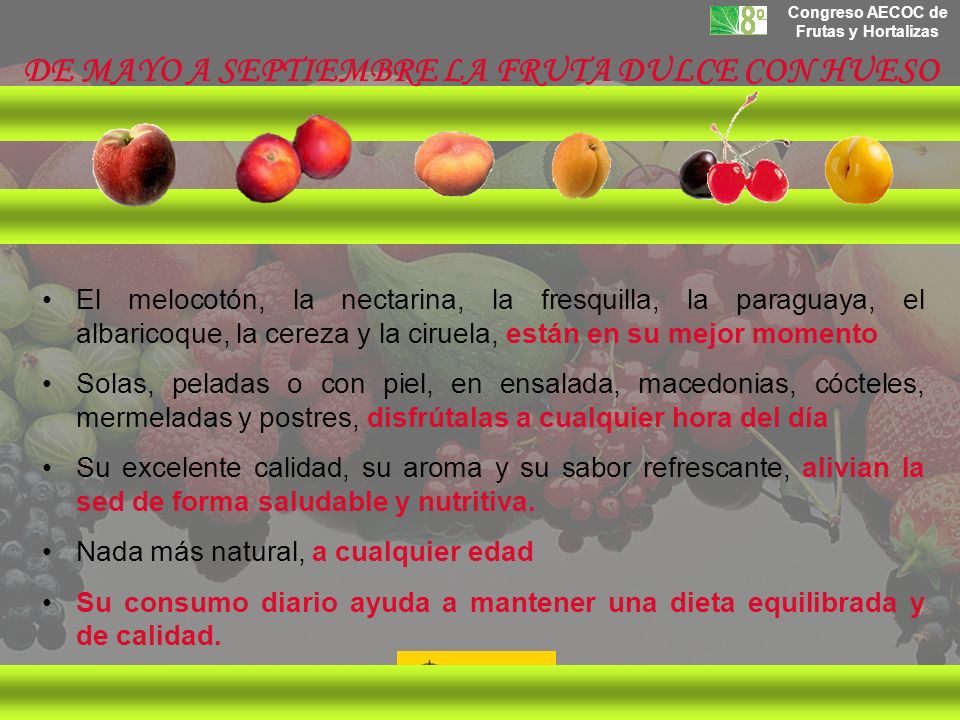 8º

Congreso AECOC de Frutas y Hortalizas

DE MAYO A SEPTIEMBRE LA FRUTA DULCE CON HUESO

• El melocotón, la nectarina, la fresquilla, la paraguaya, el albaricoque, la cereza y la ciruela, están en su mejor momento

• Solas, peladas o con piel, en ensalada, macedonias, cócteles, mermeladas y postres, disfrútalas a cualquier hora del día

• Su excelente calidad, su aroma y su sabor refrescante, alivian la sed de forma saludable y nutritiva.

• Nada más natural, a cualquier edad

• Su consumo diario ayuda a mantener una dieta equilibrada y de calidad.